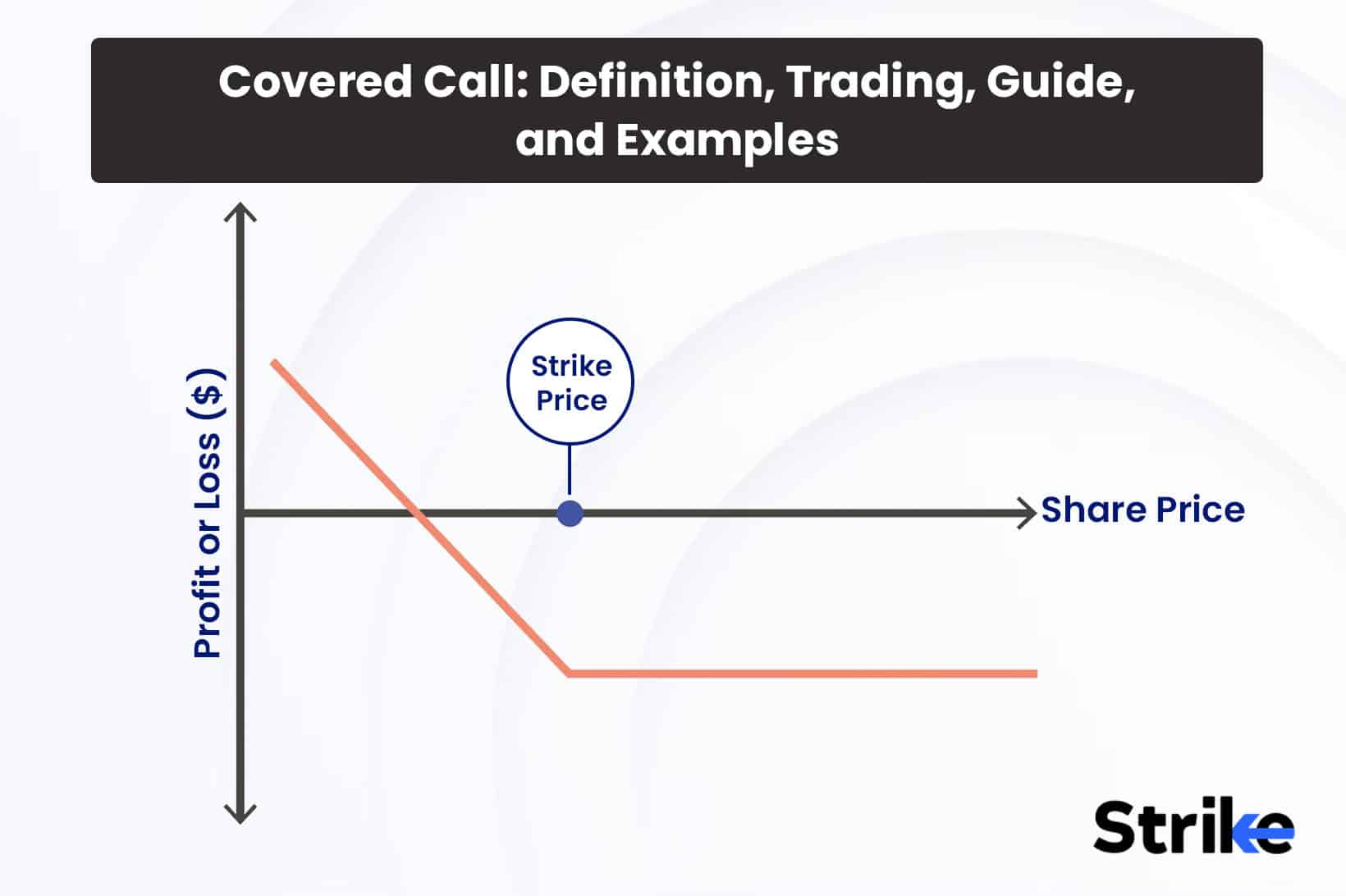 Covered Call: Definition, Trading, Guide, and Examples

Profit or Loss ($)

Strike Price

Share Price

Strike